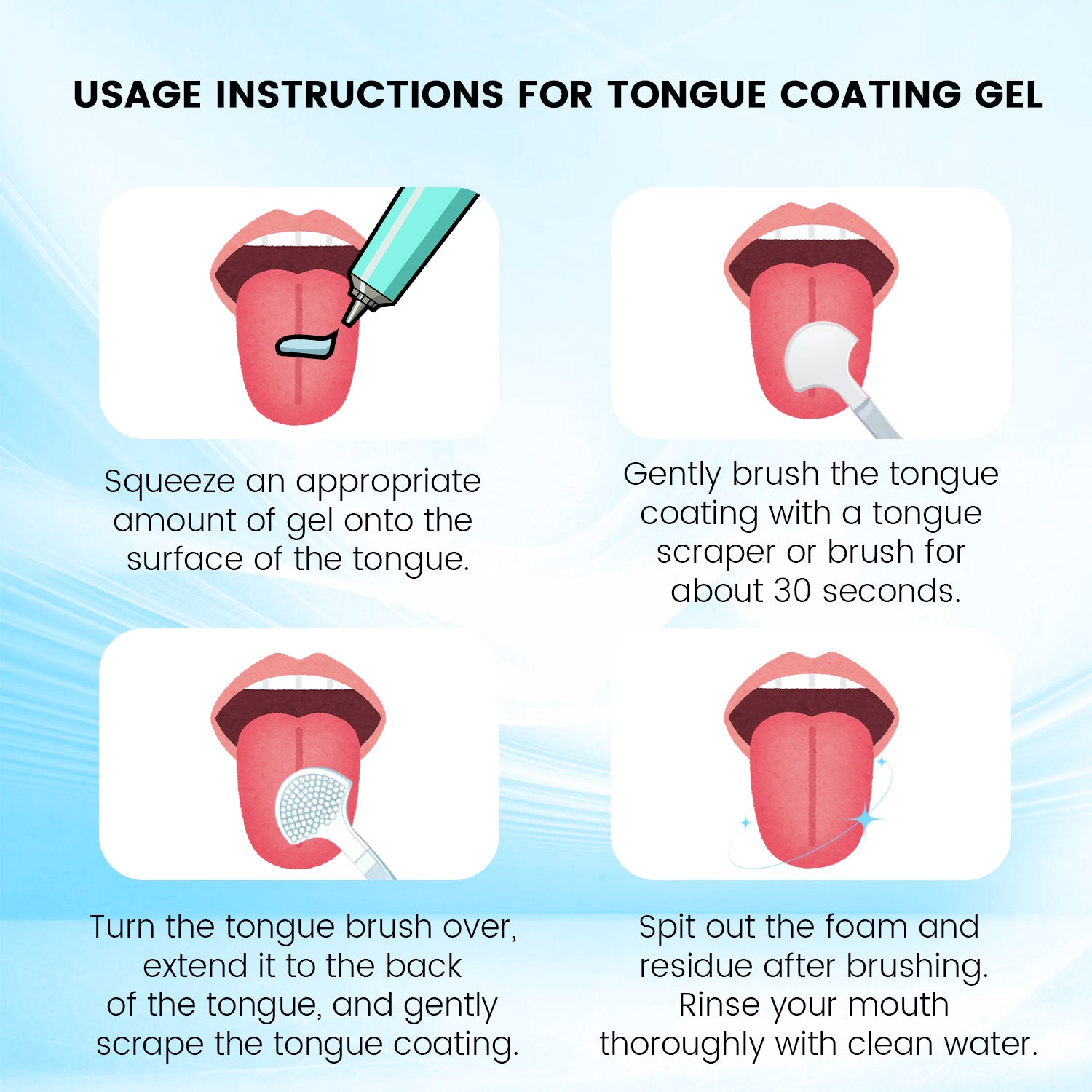 USAGE INSTRUCTIONS FOR TONGUE COATING GEL

Squeeze an appropriate amount of gel onto the surface of the tongue.

Gently brush the tongue coating with a tongue scraper or brush for about 30 seconds.

Turn the tongue brush over, extend it to the back of the tongue, and gently scrape the tongue coating.

Spit out the foam and residue after brushing. Rinse your mouth thoroughly with clean water.